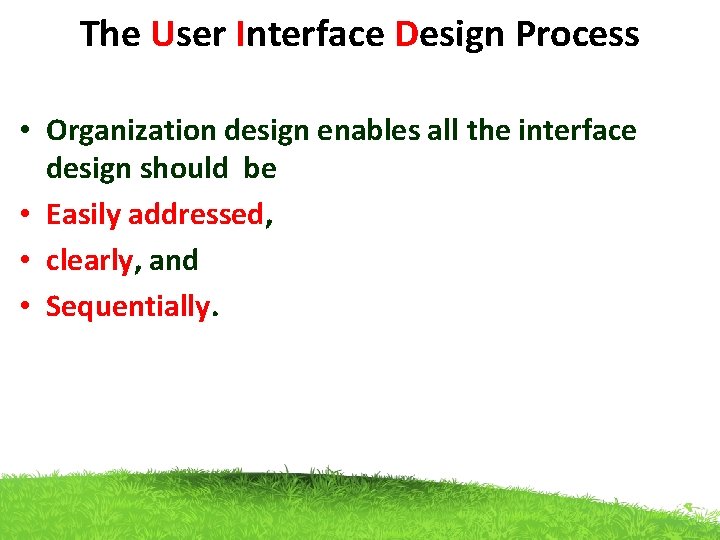 The User Interface Design Process

• Organization design enables all the interface design should be
• Easily addressed,
• clearly, and
• Sequentially.